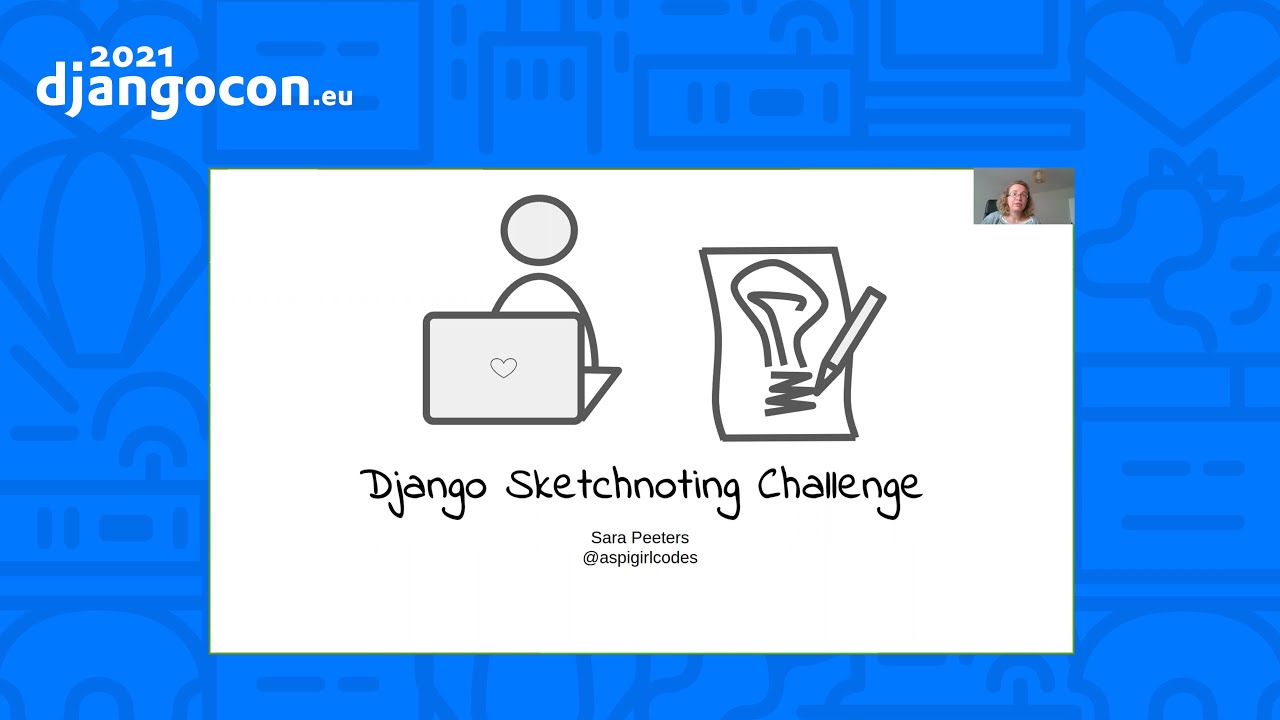 2021
djangocon.eu

Django Sketchnoting Challenge

Sara Peeters
@aspigirlcodes